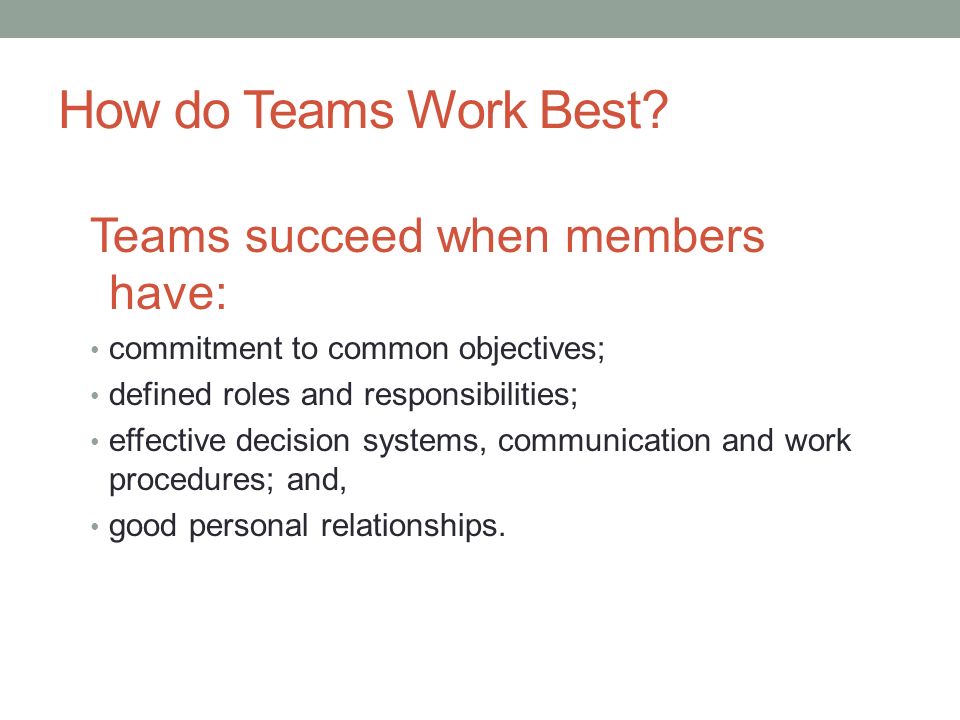 How do Teams Work Best?

Teams succeed when members have:

• commitment to common objectives;
• defined roles and responsibilities;
• effective decision systems, communication and work procedures; and,
• good personal relationships.